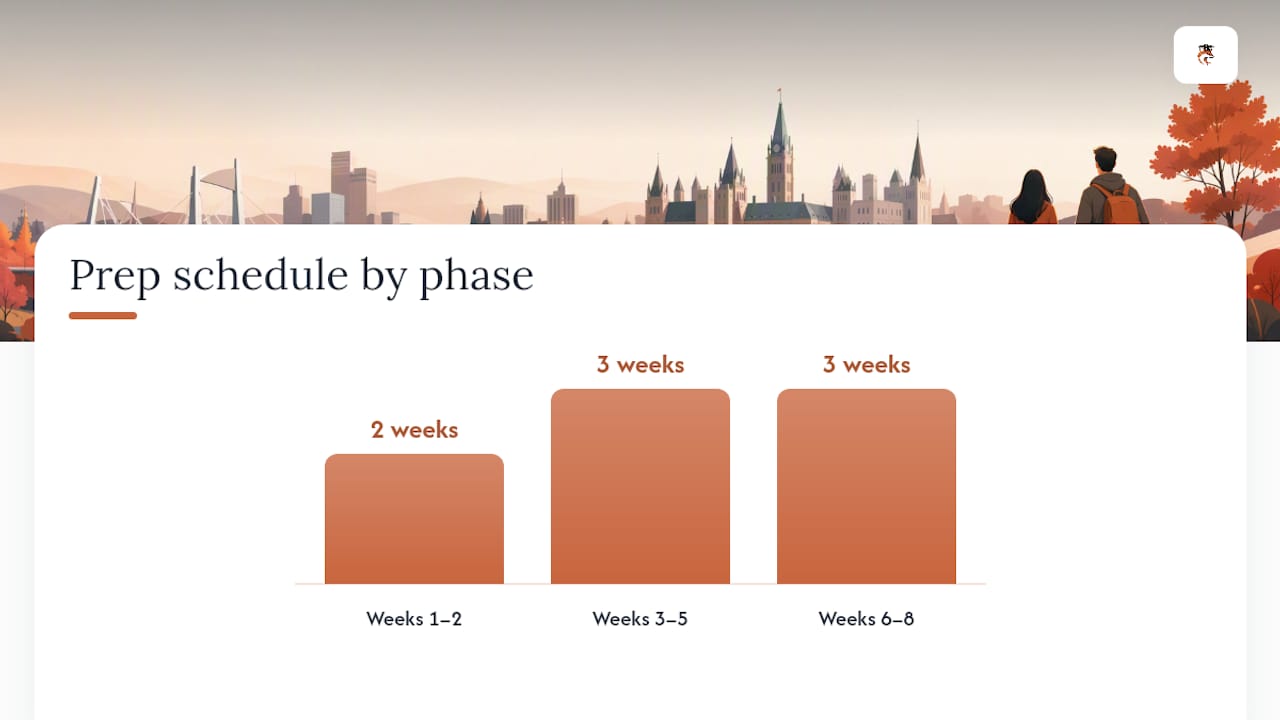 Prep schedule by phase

2 weeks

3 weeks

3 weeks

Weeks 1–2

Weeks 3–5

Weeks 6–8